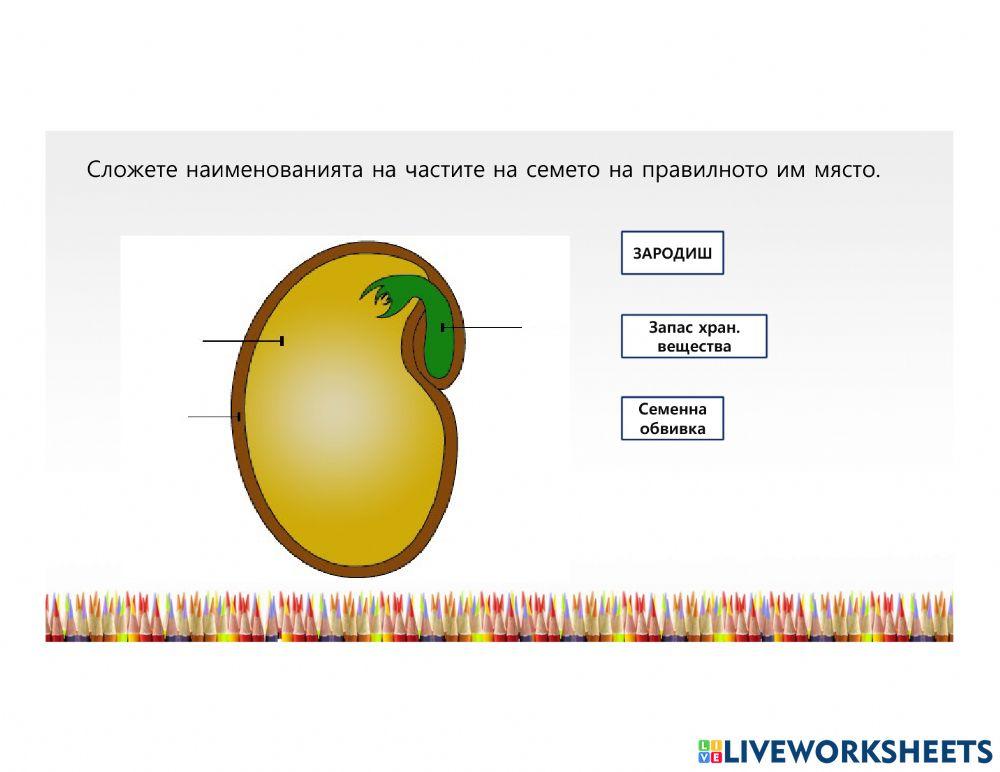 Сложете наименованията на частите на семето на правилното им място.

ЗАРОДИШ

Запас хран. вещества

Семенна обвивка

LIVEWORKSHEETS